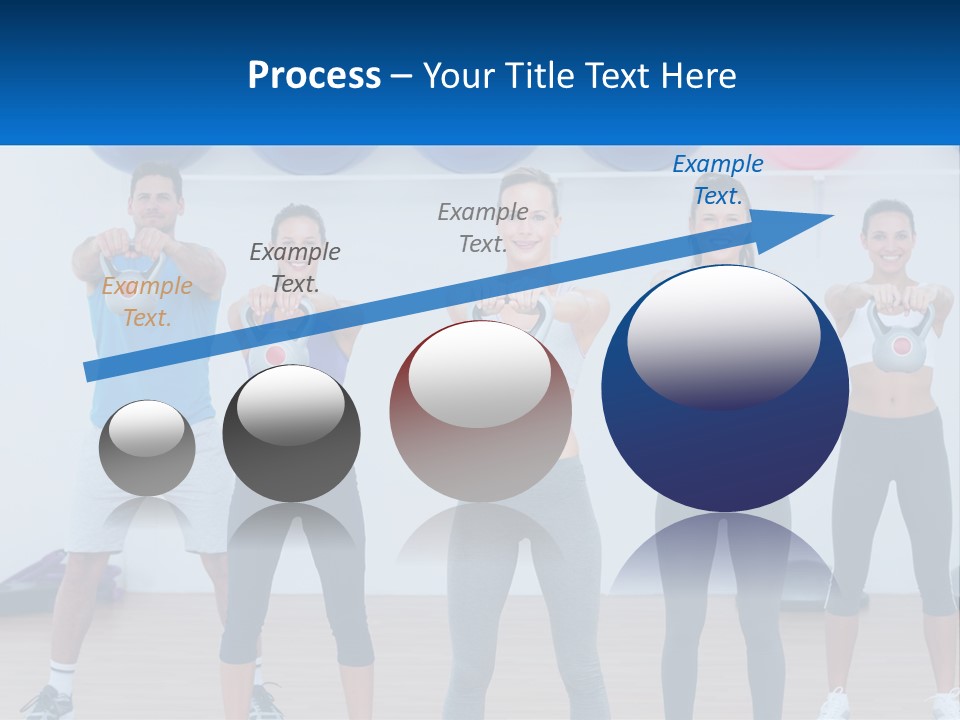 Process – Your Title Text Here

Example Text.

Example Text.

Example Text.

Example Text.